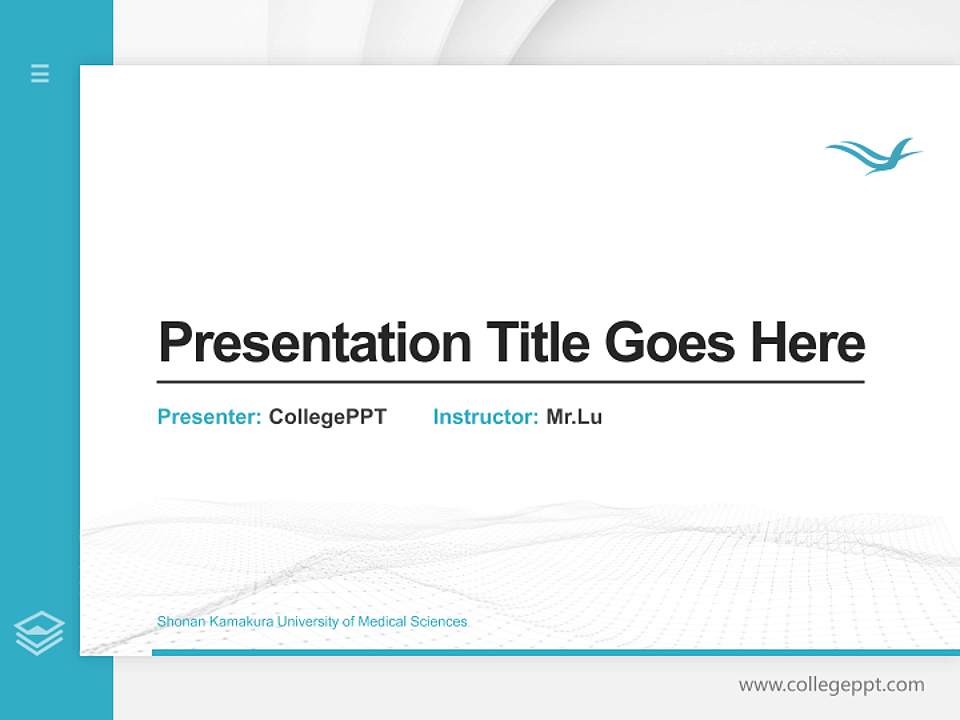 Presentation Title Goes Here

Presenter: CollegePPT Instructor: Mr.Lu

Shonan Kamakura University of Medical Sciences

www.collegeppt.com